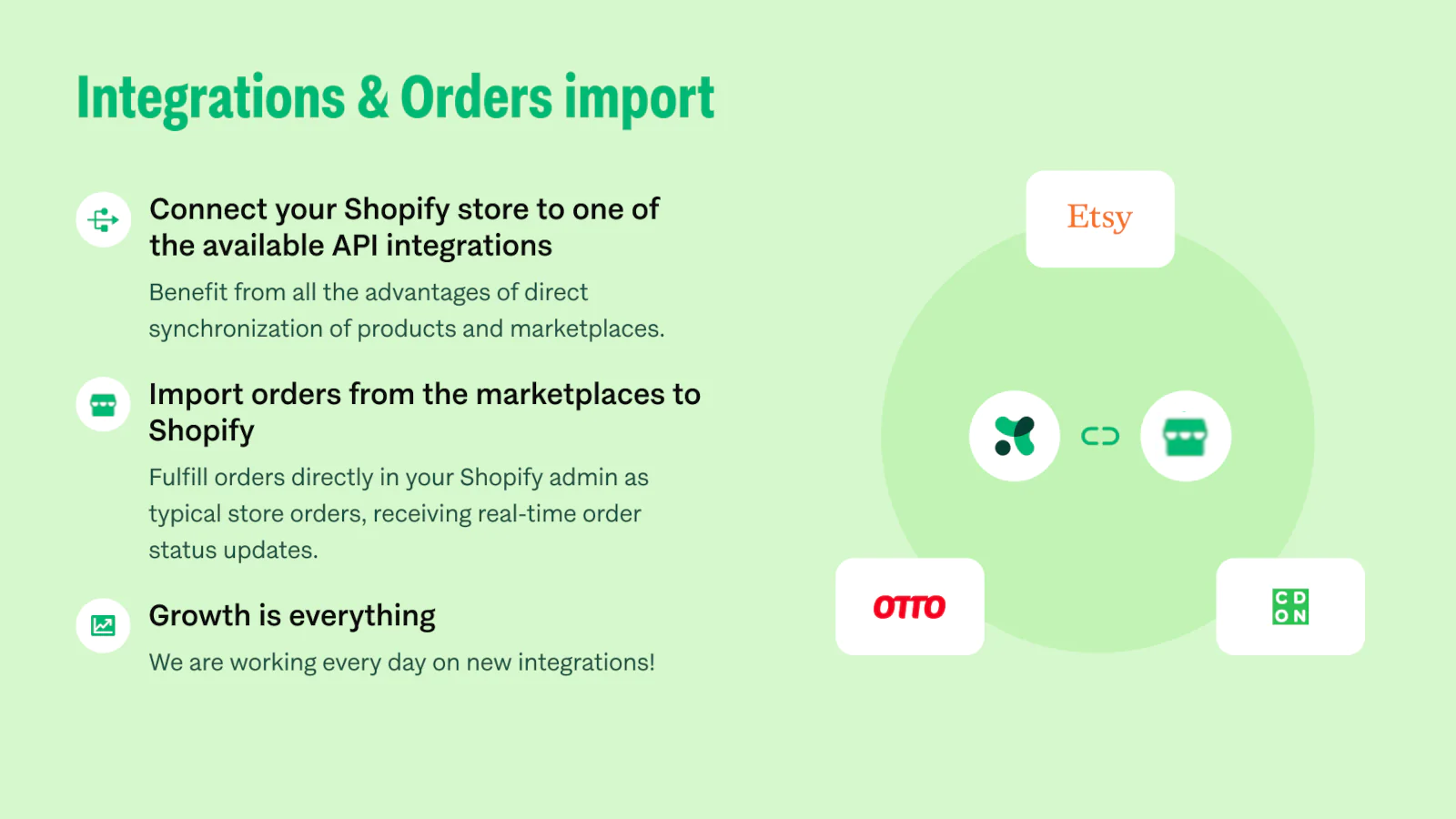 Integrations & Orders import

Connect your Shopify store to one of the available API integrations

Benefit from all the advantages of direct synchronization of products and marketplaces.

Import orders from the marketplaces to Shopify

Fulfill orders directly in your Shopify admin as typical store orders, receiving real-time order status updates.

Growth is everything

We are working every day on new integrations!

Etsy

OTTO

CD
ON